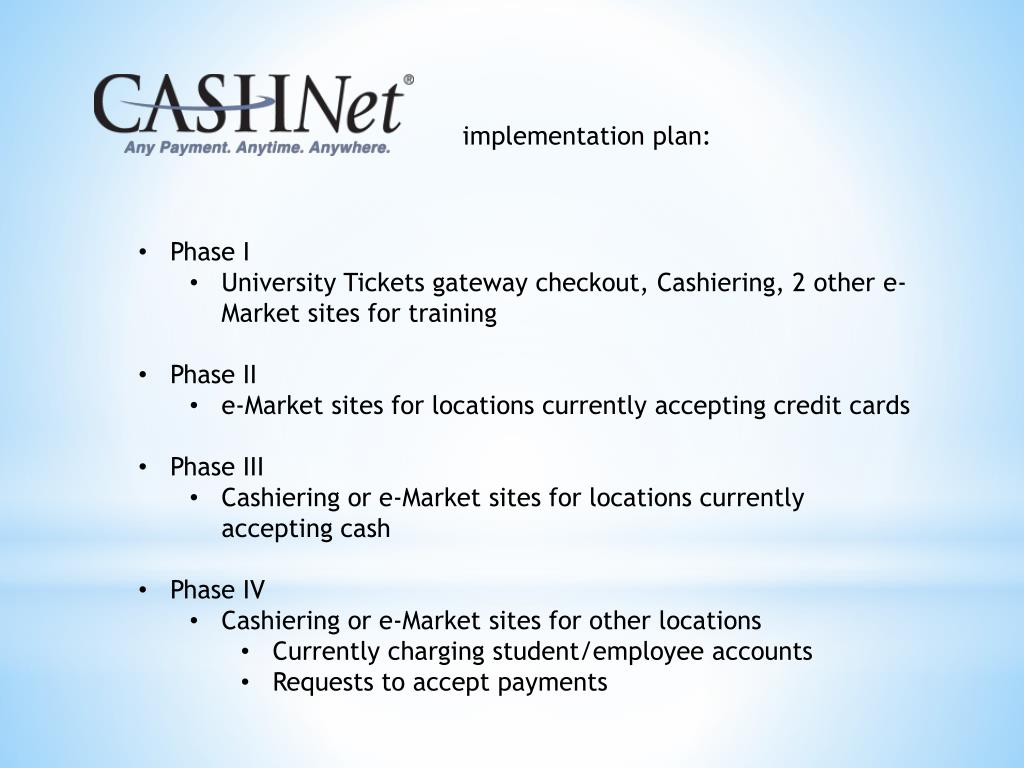 CASHNet®
Any Payment. Anytime. Anywhere.

implementation plan:

• Phase I
  • University Tickets gateway checkout, Cashiering, 2 other e-Market sites for training

• Phase II
  • e-Market sites for locations currently accepting credit cards

• Phase III
  • Cashiering or e-Market sites for locations currently accepting cash

• Phase IV
  • Cashiering or e-Market sites for other locations
    • Currently charging student/employee accounts
    • Requests to accept payments